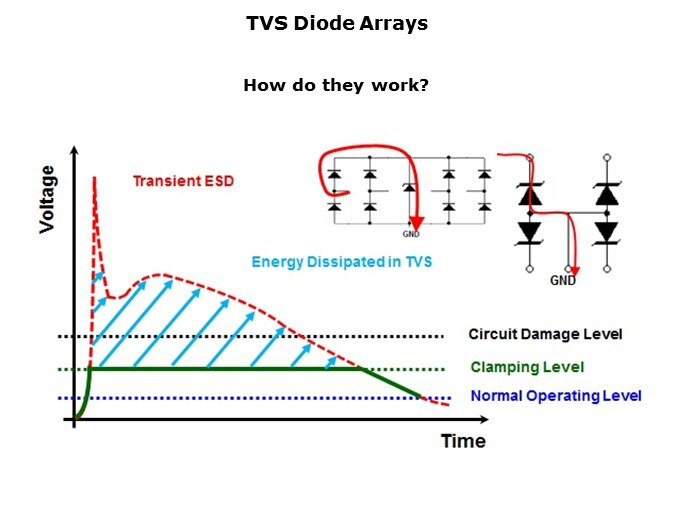 TVS Diode Arrays

How do they work?

Voltage

Transient ESD

GND

GND

Energy Dissipated in TVS

Circuit Damage Level

Clamping Level

Normal Operating Level

Time